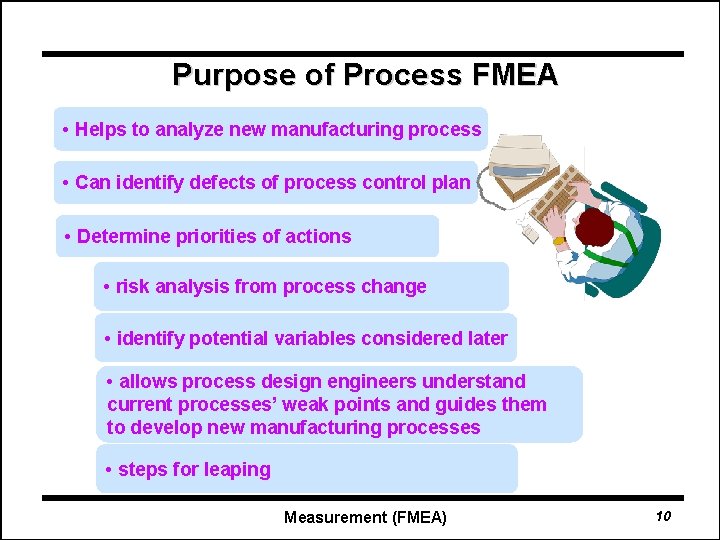 Purpose of Process FMEA

• Helps to analyze new manufacturing process

• Can identify defects of process control plan

• Determine priorities of actions

• risk analysis from process change

• identify potential variables considered later

• allows process design engineers understand current processes' weak points and guides them to develop new manufacturing processes

• steps for leaping

Measurement (FMEA)

10